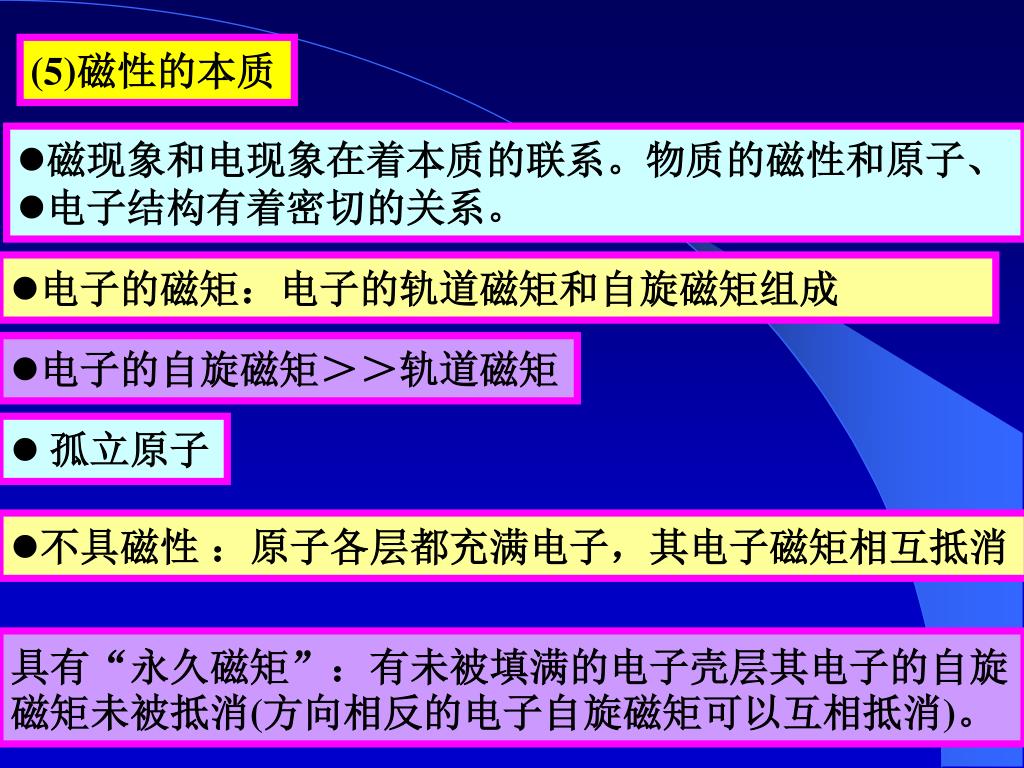 (5)磁性的本质

●磁现象和电现象在着本质的联系。物质的磁性和原子、
●电子结构有着密切的关系。

●电子的磁矩：电子的轨道磁矩和自旋磁矩组成

●电子的自旋磁矩＞＞轨道磁矩

● 孤立原子

●不具磁性 ：原子各层都充满电子，其电子磁矩相互抵消

具有“永久磁矩”：有未被填满的电子壳层其电子的自旋磁矩未被抵消(方向相反的电子自旋磁矩可以互相抵消)。